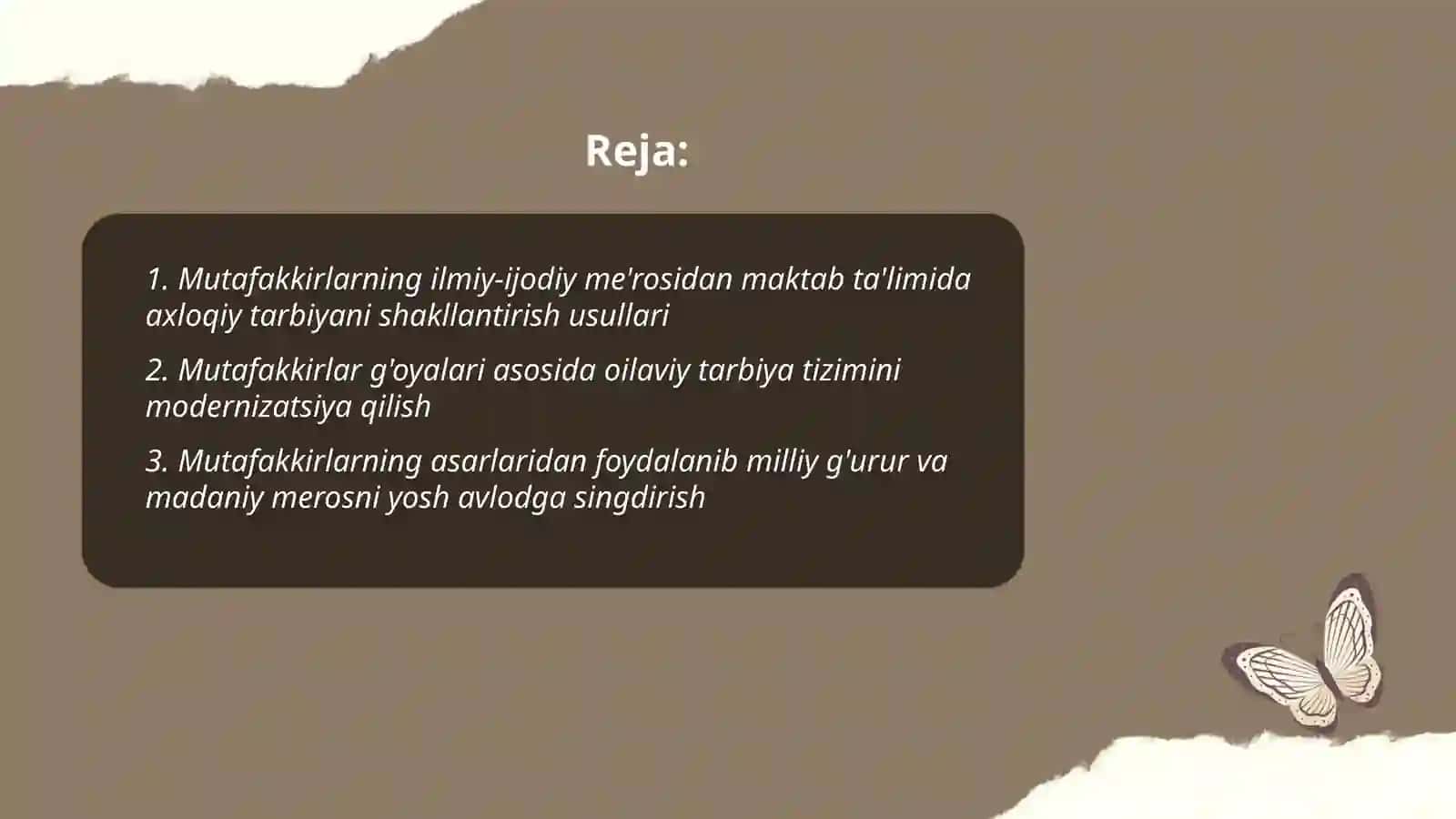 Reja:

1. Mutafakkirlarning ilmiy-ijodiy me'rosidan maktab ta'limida axloqiy tarbiyani shakllantirish usullari

2. Mutafakkirlar g'oyalari asosida oilaviy tarbiya tizimini modernizatsiya qilish

3. Mutafakkirlarning asarlaridan foydalanib milliy g'urur va madaniy merosni yosh avlodga singdirish